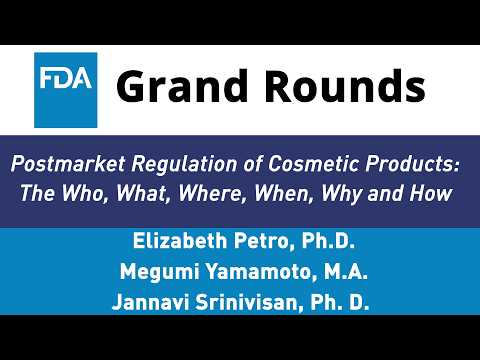 FDA Grand Rounds

Postmarket Regulation of Cosmetic Products: The Who, What, Where, When, Why and How

Elizabeth Petro, Ph.D.
Megumi Yamamoto, M.A.
Jannavi Srinivisan, Ph. D.